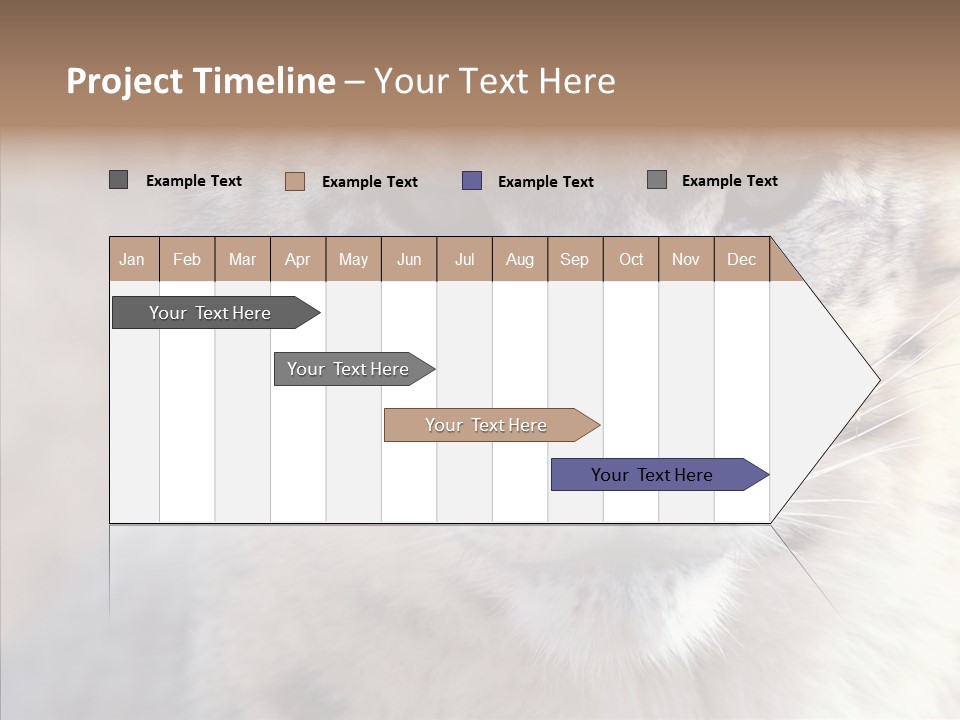 Project Timeline – Your Text Here

Example Text Example Text Example Text Example Text

| Jan | Feb | Mar | Apr | May | Jun | Jul | Aug | Sep | Oct | Nov | Dec |
|---|---|---|---|---|---|---|---|---|---|---|---|

Your Text Here

Your Text Here

Your Text Here

Your Text Here